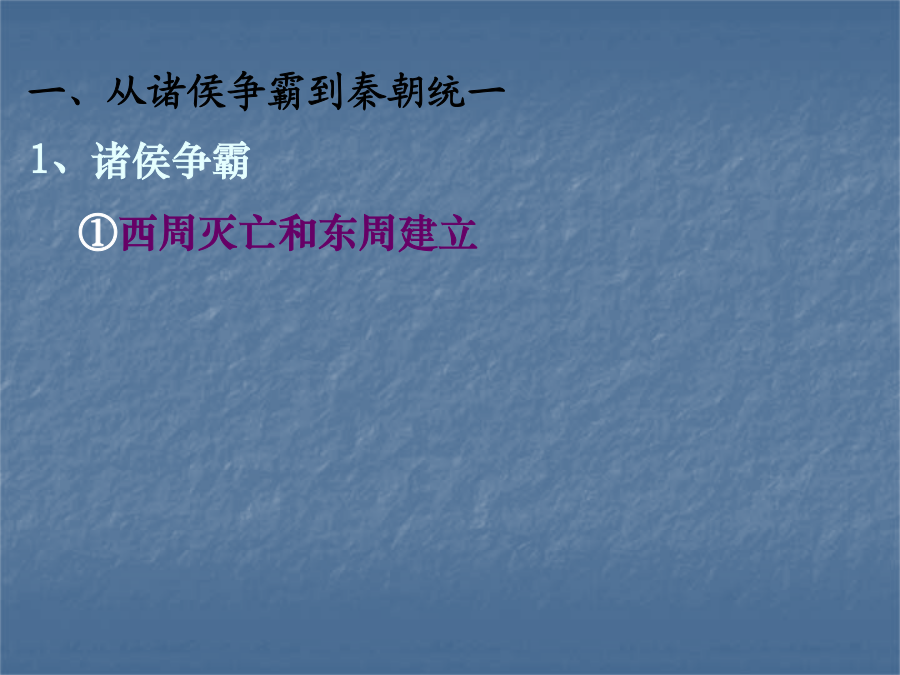 一、从诸侯争霸到秦朝统一

1、诸侯争霸

①西周灭亡和东周建立